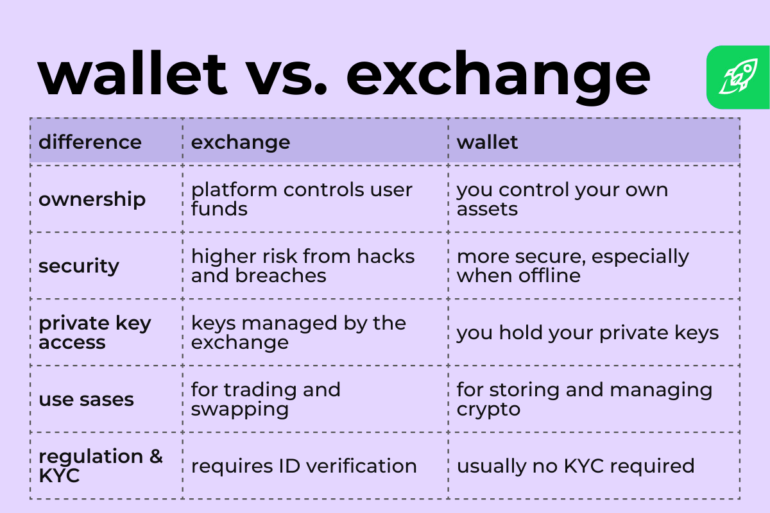 wallet vs. exchange

| difference | exchange | wallet |
|---|---|---|
| ownership | platform controls user funds | you control your own assets |
| security | higher risk from hacks and breaches | more secure, especially when offline |
| private key access | keys managed by the exchange | you hold your private keys |
| use sases | for trading and swapping | for storing and managing crypto |
| regulation & KYC | requires ID verification | usually no KYC required |